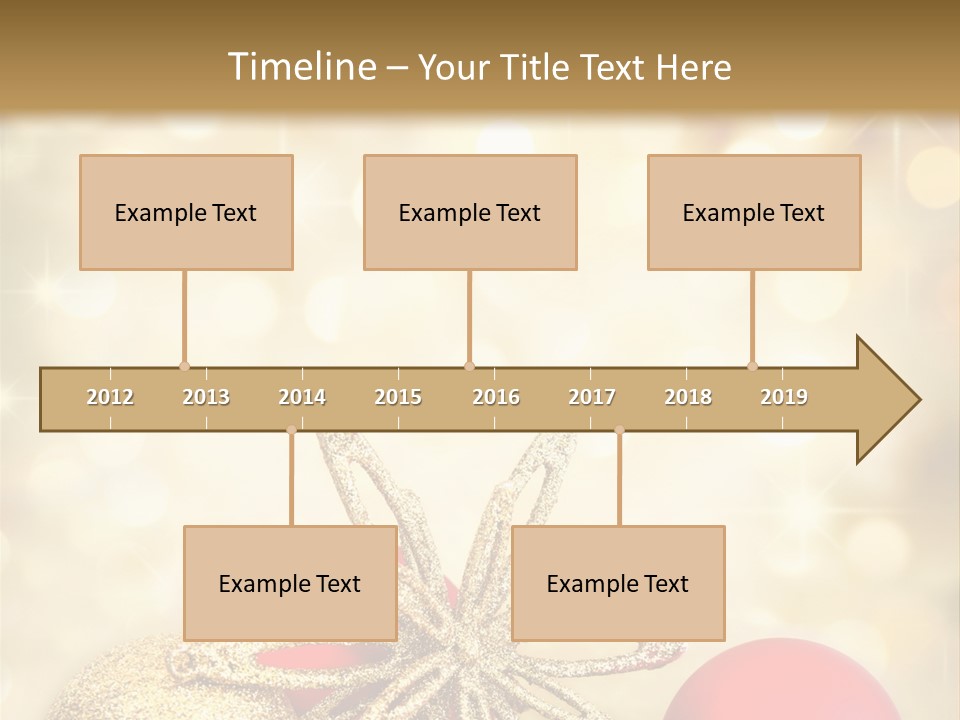 Timeline – Your Title Text Here

Example Text

Example Text

Example Text

2012 2013 2014 2015 2016 2017 2018 2019

Example Text

Example Text